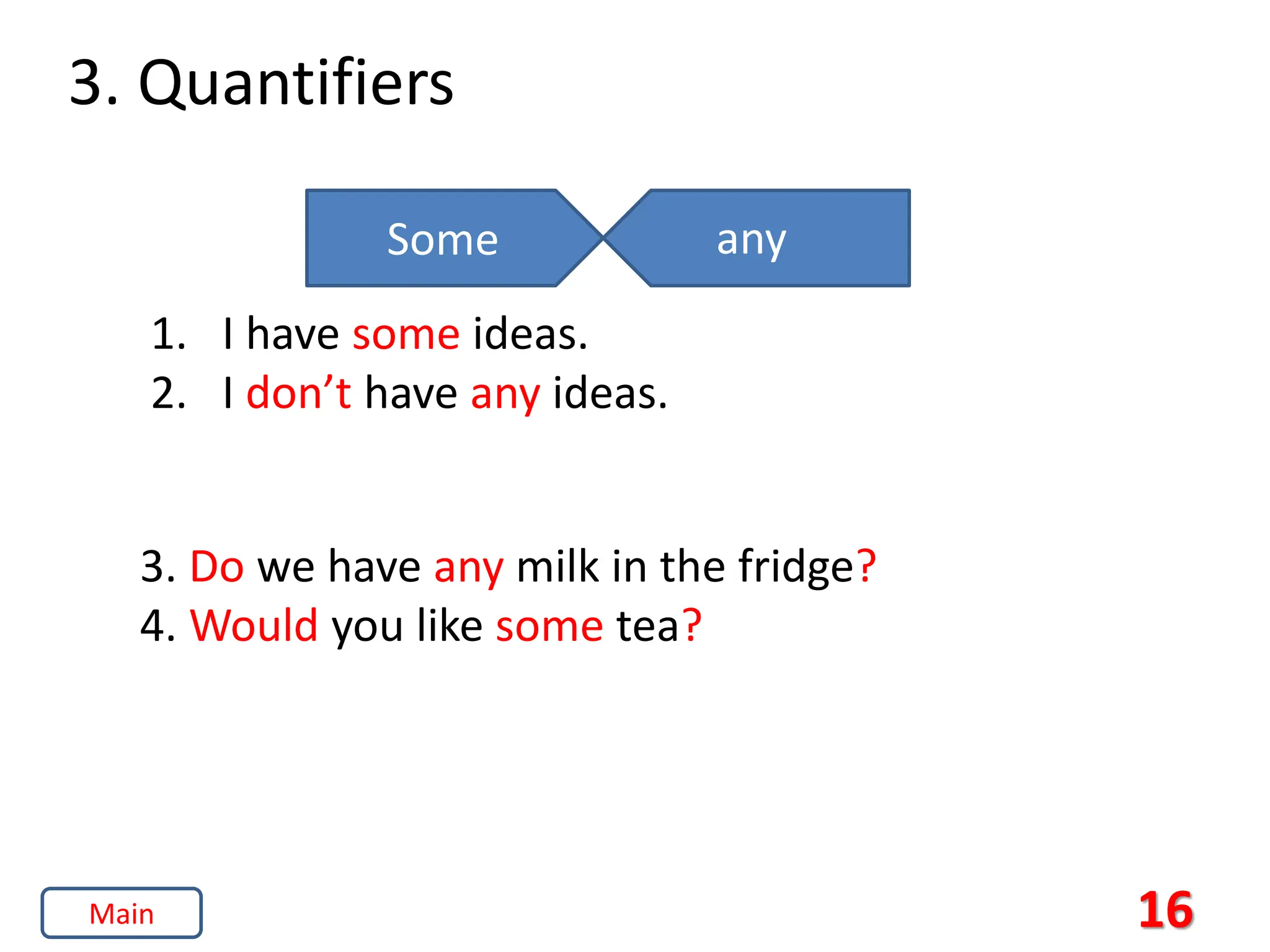 3. Quantifiers

Some

any

1. I have some ideas.
2. I don’t have any ideas.

3. Do we have any milk in the fridge?
4. Would you like some tea?

Main

16